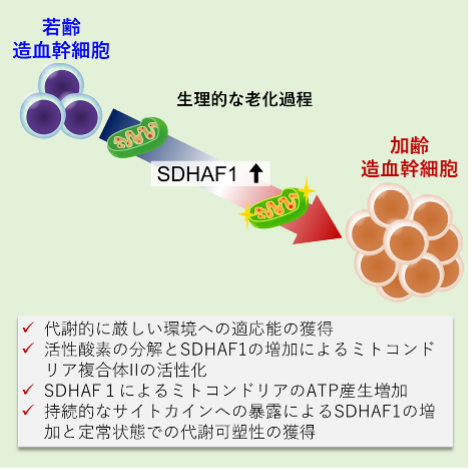 若齢
造血幹細胞

生理的な老化過程

SDHAF1 ↑

加齢
造血幹細胞

✓ 代謝的に厳しい環境への適応能の獲得
✓ 活性酸素の分解とSDHAF1の増加によるミトコンドリア複合体IIの活性化
✓ SDHAF１によるミトコンドリアのATP産生増加
✓ 持続的なサイトカインへの暴露によるSDHAF1の増加と定常状態での代謝可塑性の獲得